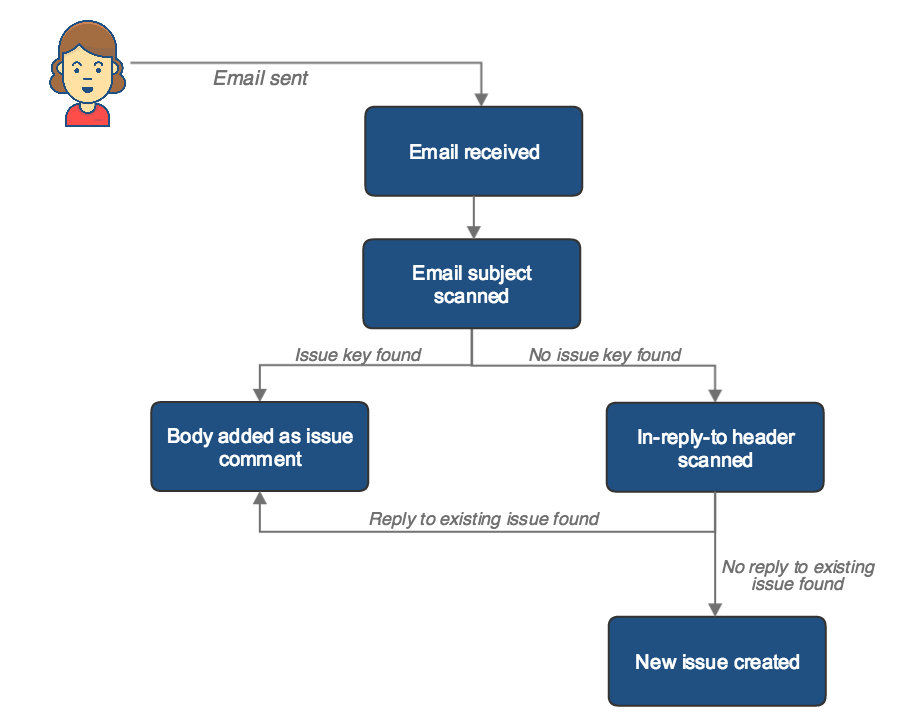 Email sent

Email received

Email subject scanned

Issue key found

No issue key found

Body added as issue comment

In-reply-to header scanned

Reply to existing issue found

No reply to existing issue found

New issue created